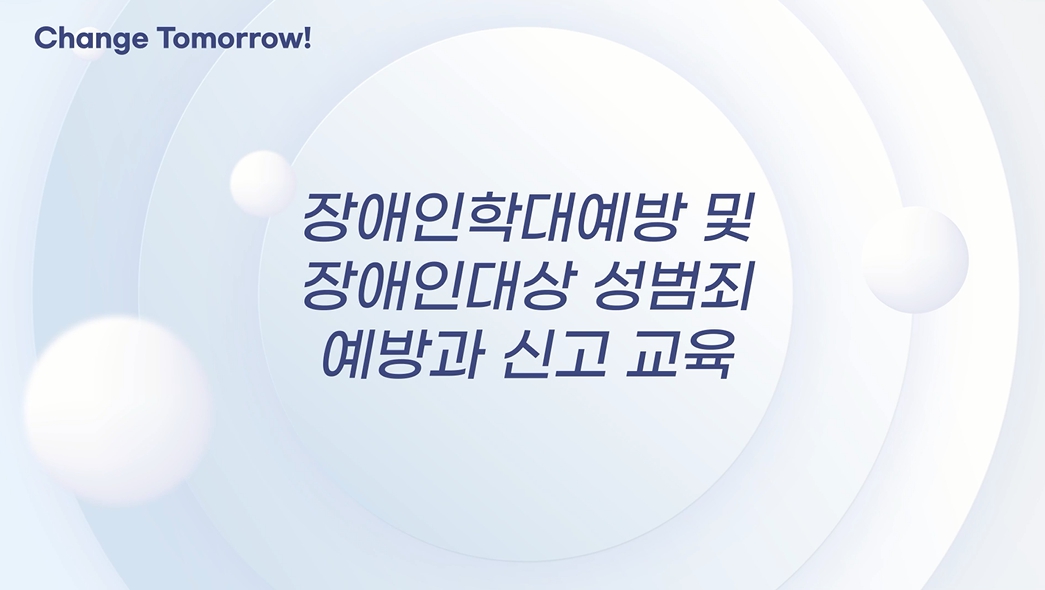 Change Tomorrow!

장애인학대예방 및 장애인대상 성범죄 예방과 신고 교육